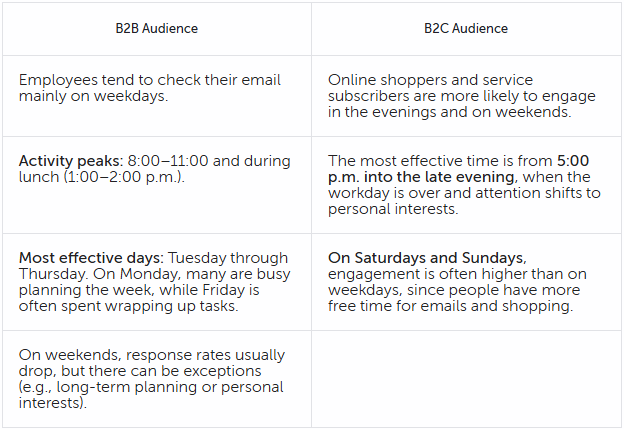 | B2B Audience | B2C Audience |
|---|---|
| Employees tend to check their email mainly on weekdays. | Online shoppers and service subscribers are more likely to engage in the evenings and on weekends. |
| Activity peaks: 8:00–11:00 and during lunch (1:00–2:00 p.m.). | The most effective time is from 5:00 p.m. into the late evening, when the workday is over and attention shifts to personal interests. |
| Most effective days: Tuesday through Thursday. On Monday, many are busy planning the week, while Friday is often spent wrapping up tasks. | On Saturdays and Sundays, engagement is often higher than on weekdays, since people have more free time for emails and shopping. |
| On weekends, response rates usually drop, but there can be exceptions (e.g., long-term planning or personal interests). | |